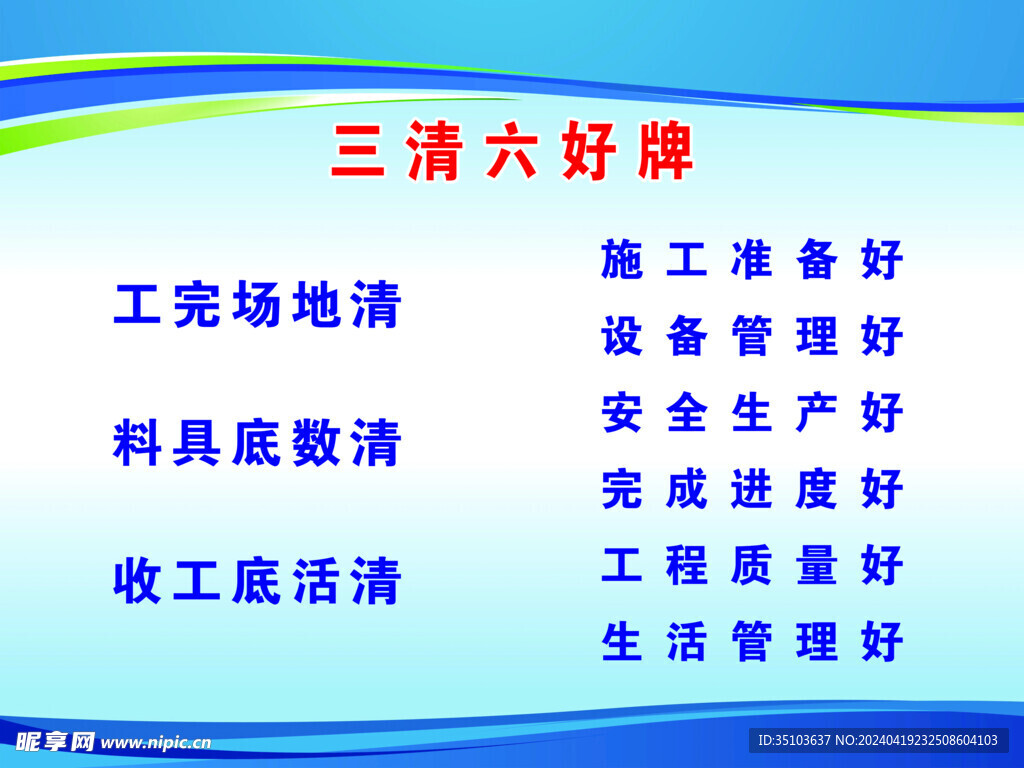 三清六好牌

工完场地清

料具底数清

收工底活清

施工准备好

设备管理好

安全生产好

完成进度好

工程质量好

生活管理好

昵享网 www.nipic.cn

ID:35103637 NO:20240419232508604103